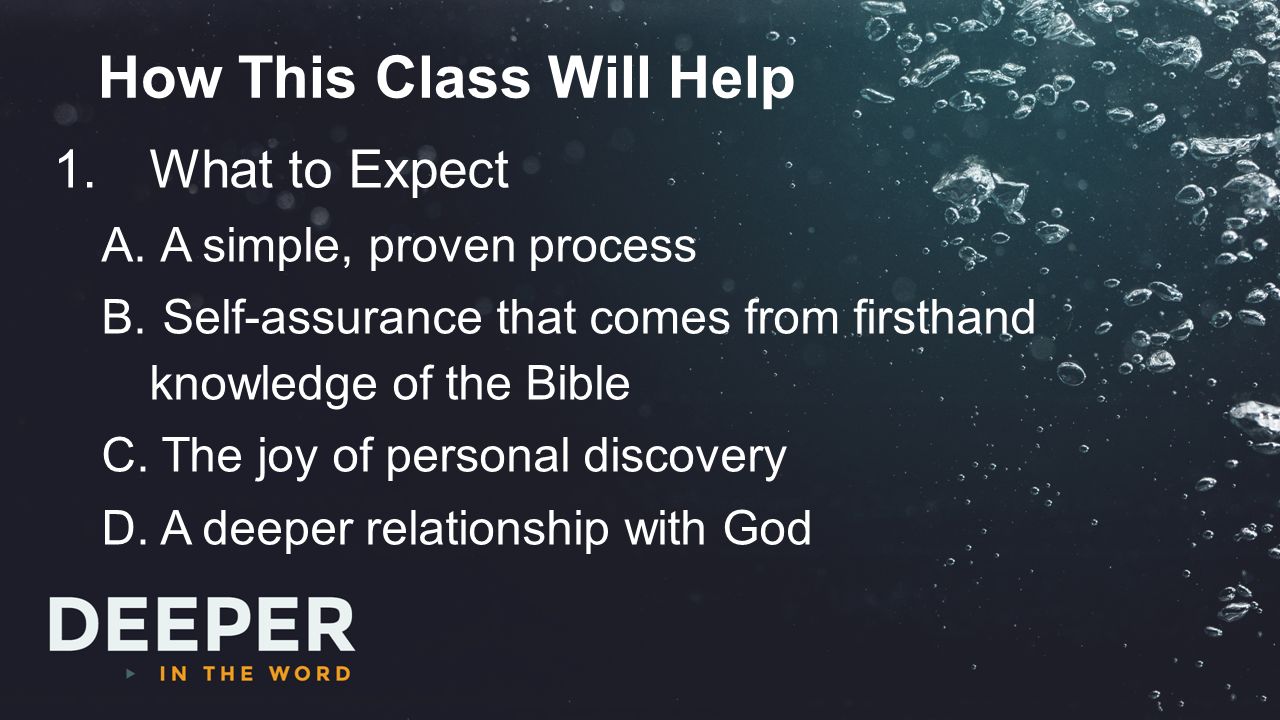 How This Class Will Help

1. What to Expect

A. A simple, proven process

B. Self-assurance that comes from firsthand knowledge of the Bible

C. The joy of personal discovery

D. A deeper relationship with God

DEEPER
IN THE WORD